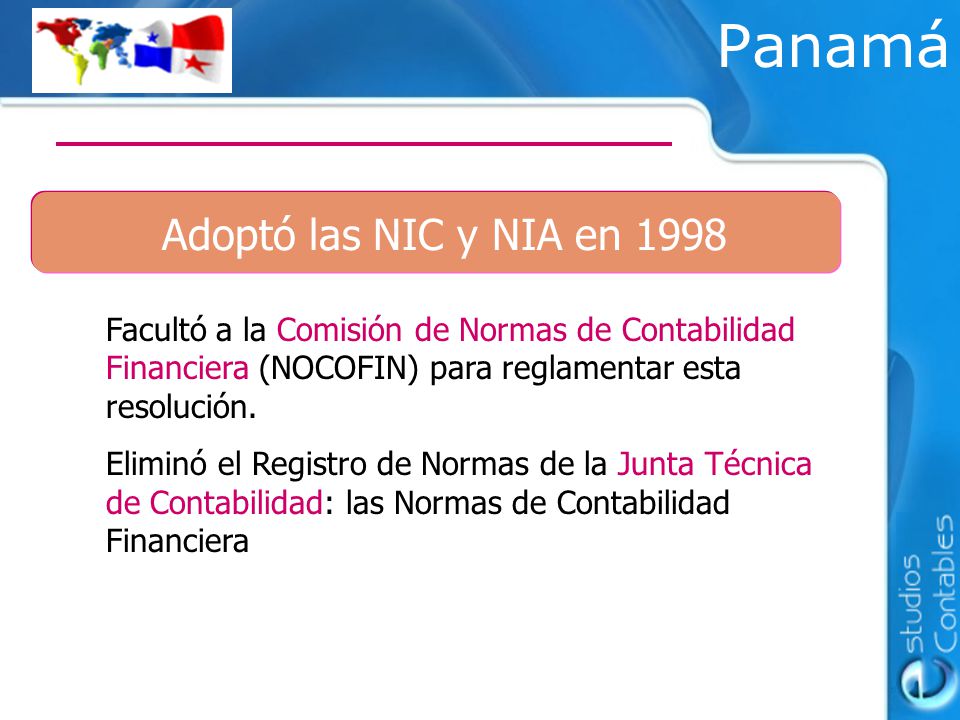 Panamá

Adoptó las NIC y NIA en 1998

Facultó a la Comisión de Normas de Contabilidad Financiera (NOCOFIN) para reglamentar esta resolución.

Eliminó el Registro de Normas de la Junta Técnica de Contabilidad: las Normas de Contabilidad Financiera

estudios Contables